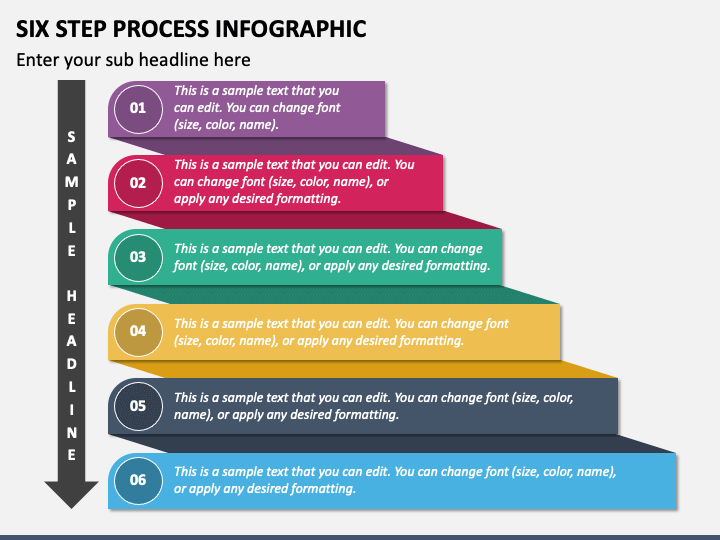 SIX STEP PROCESS INFOGRAPHIC

Enter your sub headline here

SAMPLE HEADLINE

01 This is a sample text that you can edit. You can change font (size, color, name).

02 This is a sample text that you can edit. You can change font (size, color, name), or apply any desired formatting.

03 This is a sample text that you can edit. You can change font (size, color, name), or apply any desired formatting.

04 This is a sample text that you can edit. You can change font (size, color, name), or apply any desired formatting.

05 This is a sample text that you can edit. You can change font (size, color, name), or apply any desired formatting.

06 This is a sample text that you can edit. You can change font (size, color, name), or apply any desired formatting.